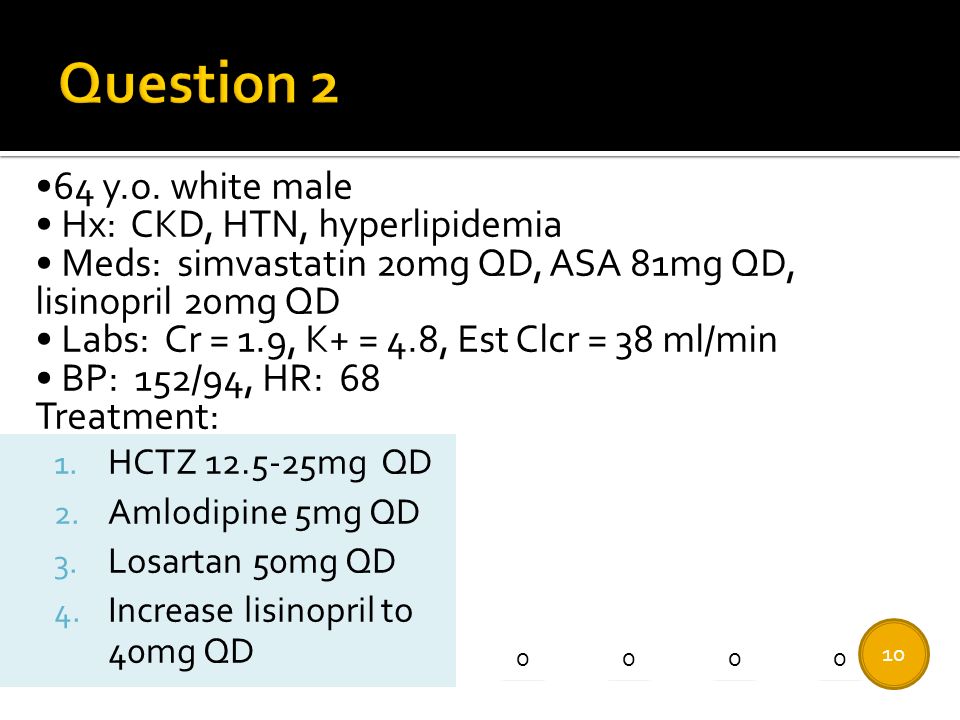 Question 2

•64 y.o. white male
• Hx: CKD, HTN, hyperlipidemia
• Meds: simvastatin 20mg QD, ASA 81mg QD, lisinopril 20mg QD
• Labs: Cr = 1.9, K+ = 4.8, Est Clcr = 38 ml/min
• BP: 152/94, HR: 68
Treatment:

1. HCTZ 12.5-25mg QD
2. Amlodipine 5mg QD
3. Losartan 50mg QD
4. Increase lisinopril to 40mg QD

0 0 0 0

10